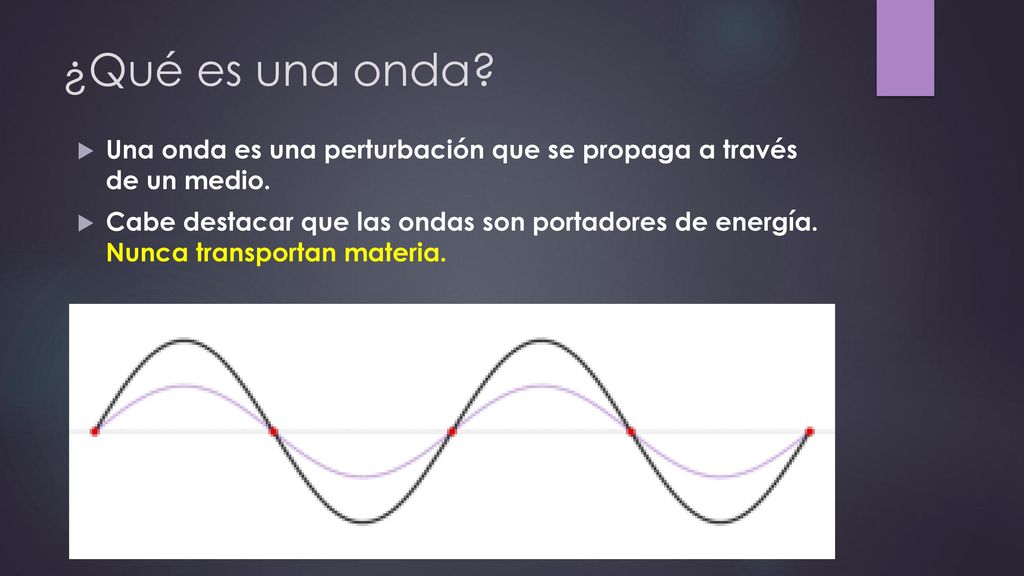 ¿Qué es una onda?

Una onda es una perturbación que se propaga a través de un medio.

Cabe destacar que las ondas son portadores de energía. Nunca transportan materia.